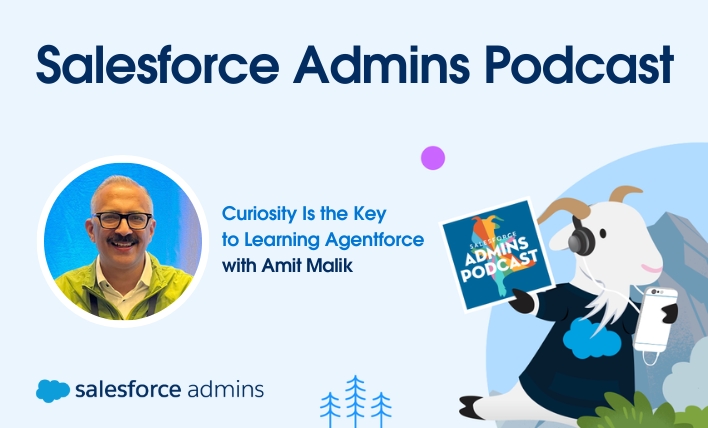 Salesforce Admins Podcast

Curiosity Is the Key to Learning Agentforce with Amit Malik

SALESFORCE ADMINS PODCAST

salesforce admins